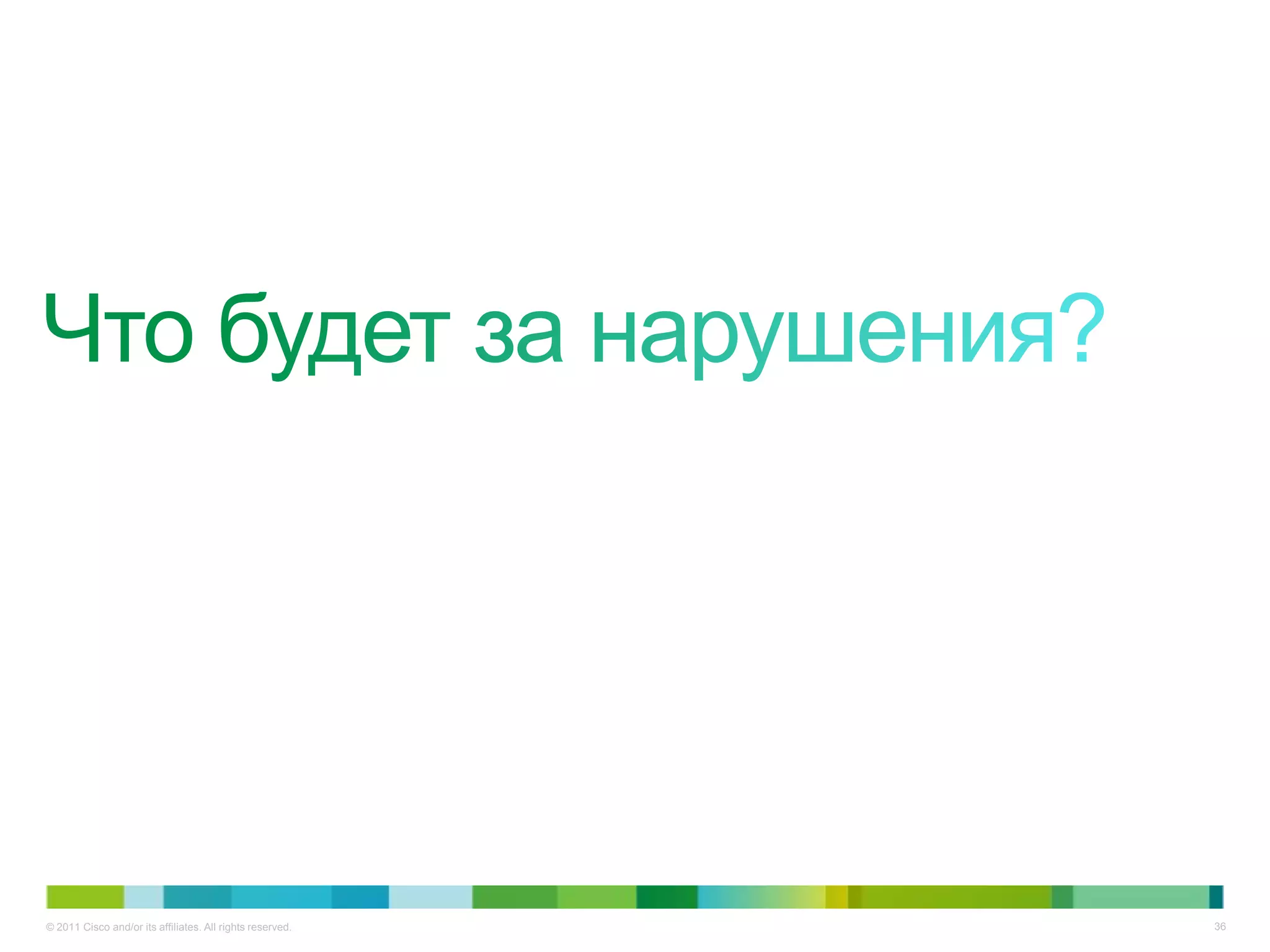 Что будет за нарушения?

© 2011 Cisco and/or its affiliates. All rights reserved.

36